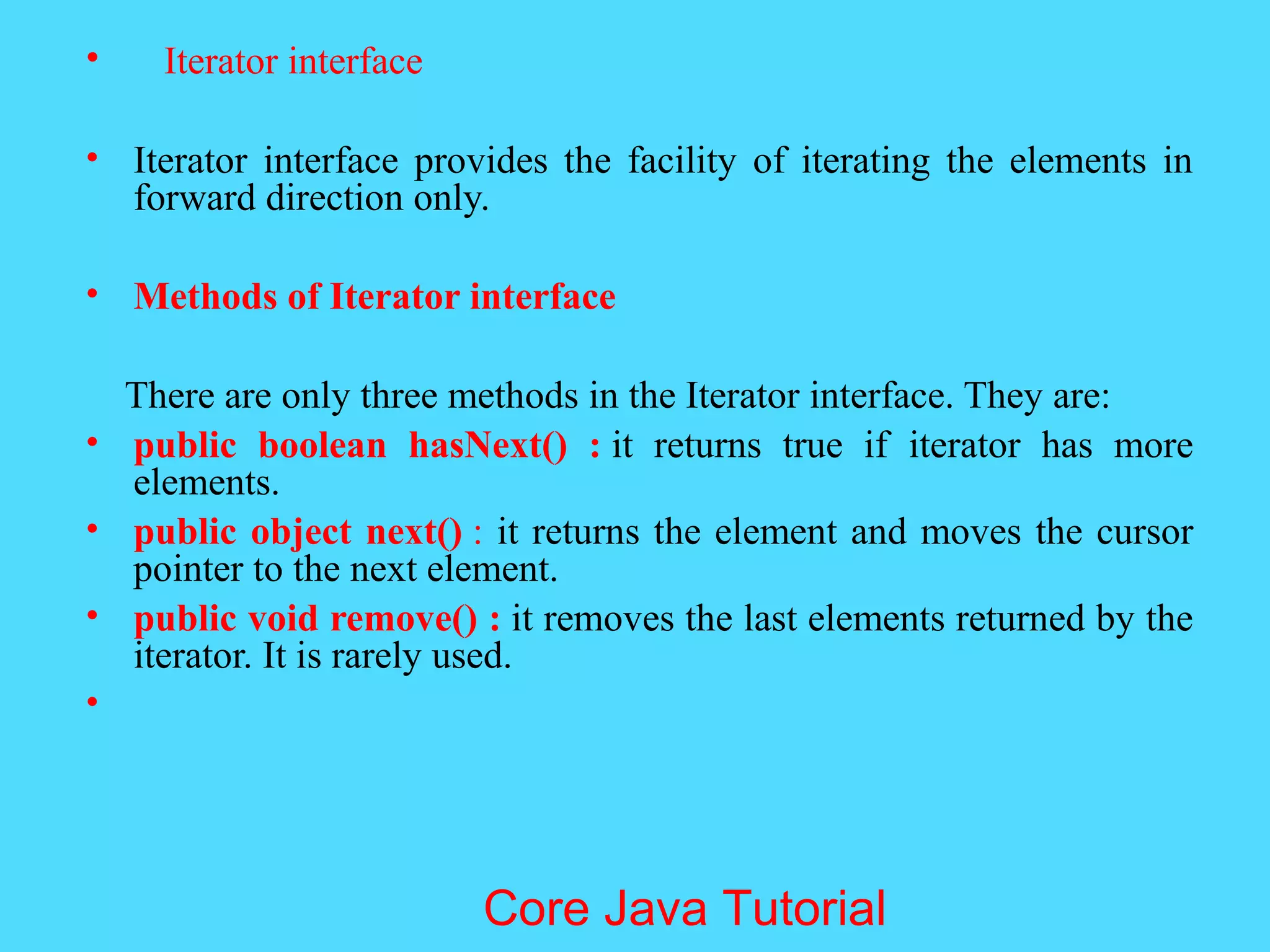 • Iterator interface

• Iterator interface provides the facility of iterating the elements in forward direction only.

• Methods of Iterator interface

There are only three methods in the Iterator interface. They are:

• public boolean hasNext() : it returns true if iterator has more elements.

• public object next() : it returns the element and moves the cursor pointer to the next element.

• public void remove() : it removes the last elements returned by the iterator. It is rarely used.

•

Core Java Tutorial